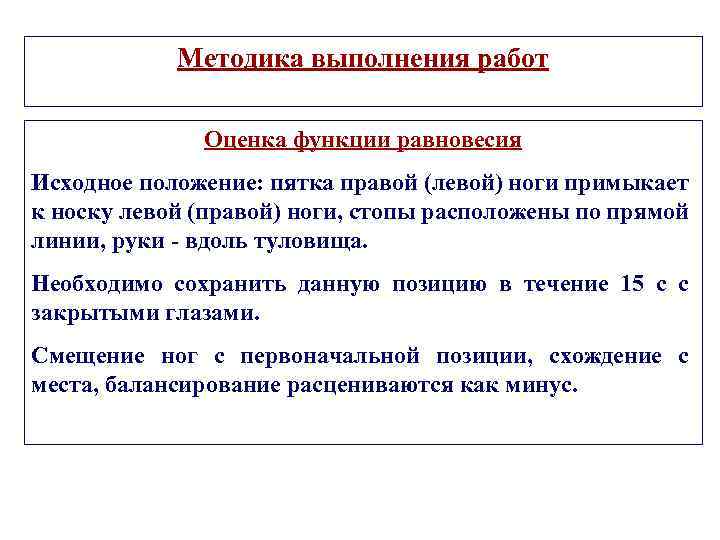 Методика выполнения работ

Оценка функции равновесия

Исходное положение: пятка правой (левой) ноги примыкает к носку левой (правой) ноги, стопы расположены по прямой линии, руки - вдоль туловища.

Необходимо сохранить данную позицию в течение 15 с с закрытыми глазами.

Смещение ног с первоначальной позиции, схождение с места, балансирование расцениваются как минус.